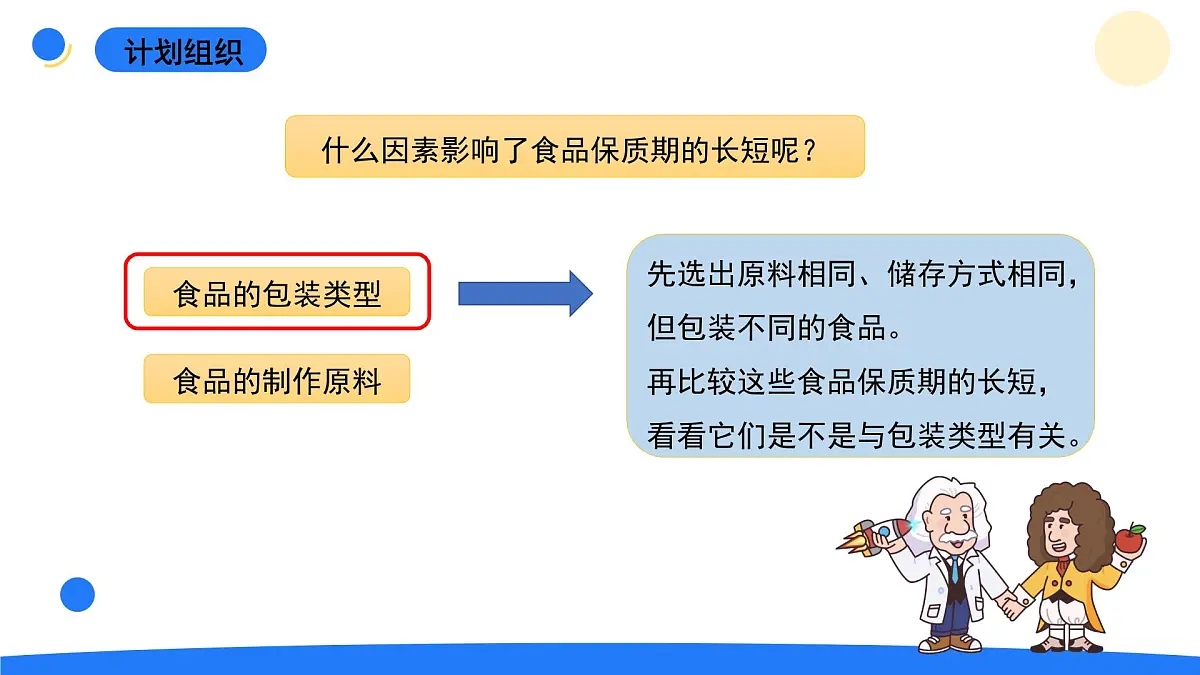 计划组织

什么因素影响了食品保质期的长短呢？

食品的包装类型

食品的制作原料

先选出原料相同、储存方式相同，但包装不同的食品。
再比较这些食品保质期的长短，看看它们是不是与包装类型有关。